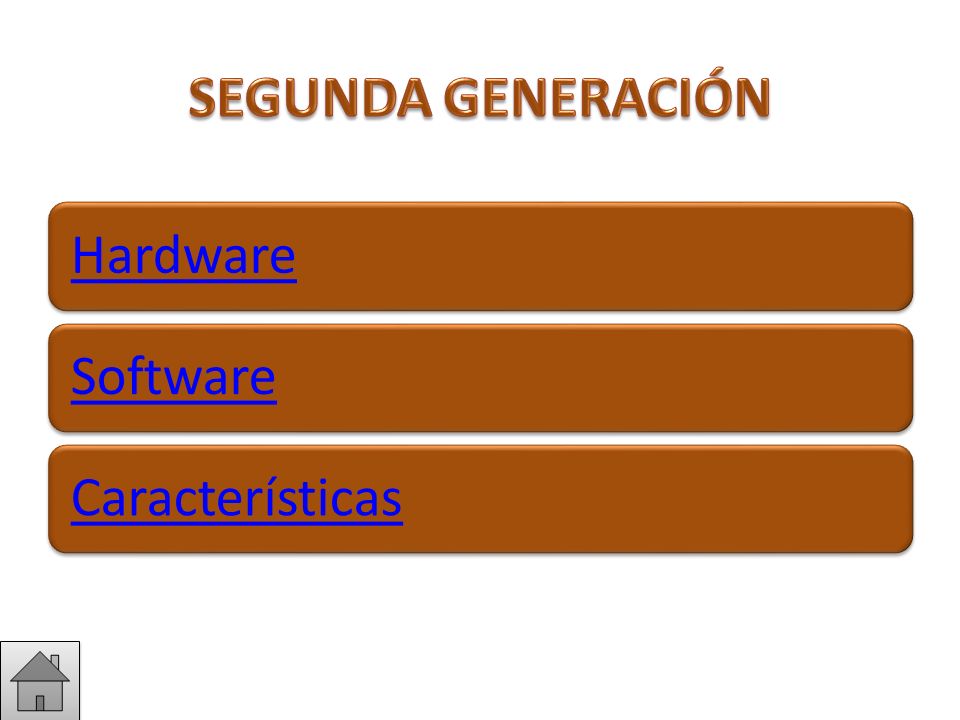 SEGUNDA GENERACIÓN

Hardware

Software

Características